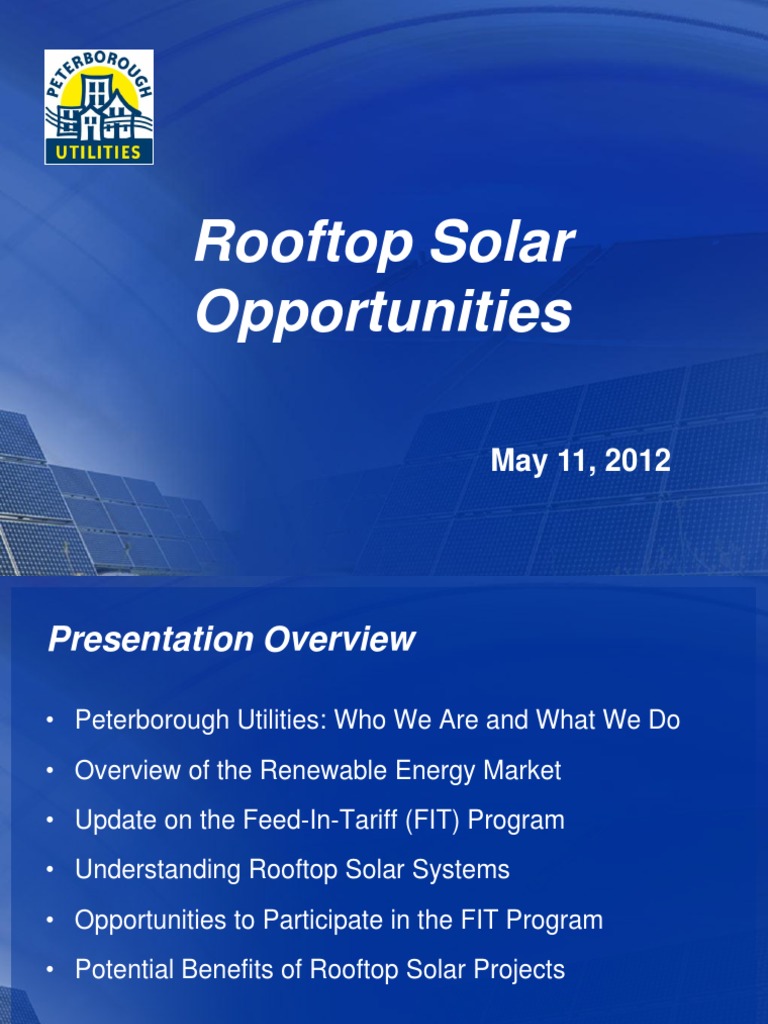 PETERBOROUGH
UTILITIES

Rooftop Solar Opportunities

May 11, 2012

Presentation Overview

• Peterborough Utilities: Who We Are and What We Do
• Overview of the Renewable Energy Market
• Update on the Feed-In-Tariff (FIT) Program
• Understanding Rooftop Solar Systems
• Opportunities to Participate in the FIT Program
• Potential Benefits of Rooftop Solar Projects